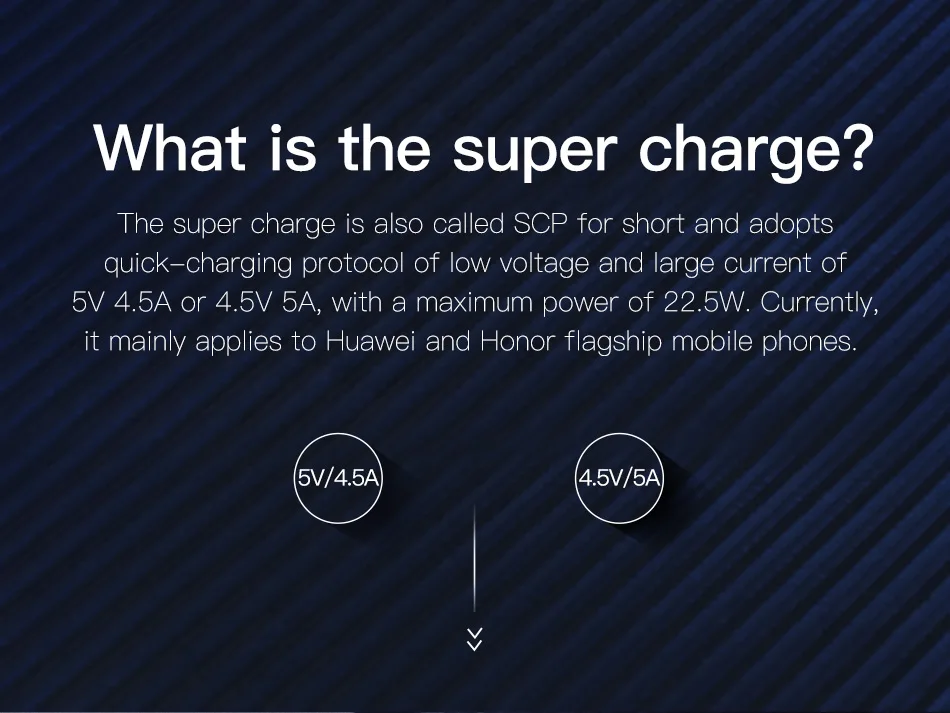 What is the super charge?

The super charge is also called SCP for short and adopts quick-charging protocol of low voltage and large current of 5V 4.5A or 4.5V 5A, with a maximum power of 22.5W. Currently, it mainly applies to Huawei and Honor flagship mobile phones.

5V/4.5A

4.5V/5A